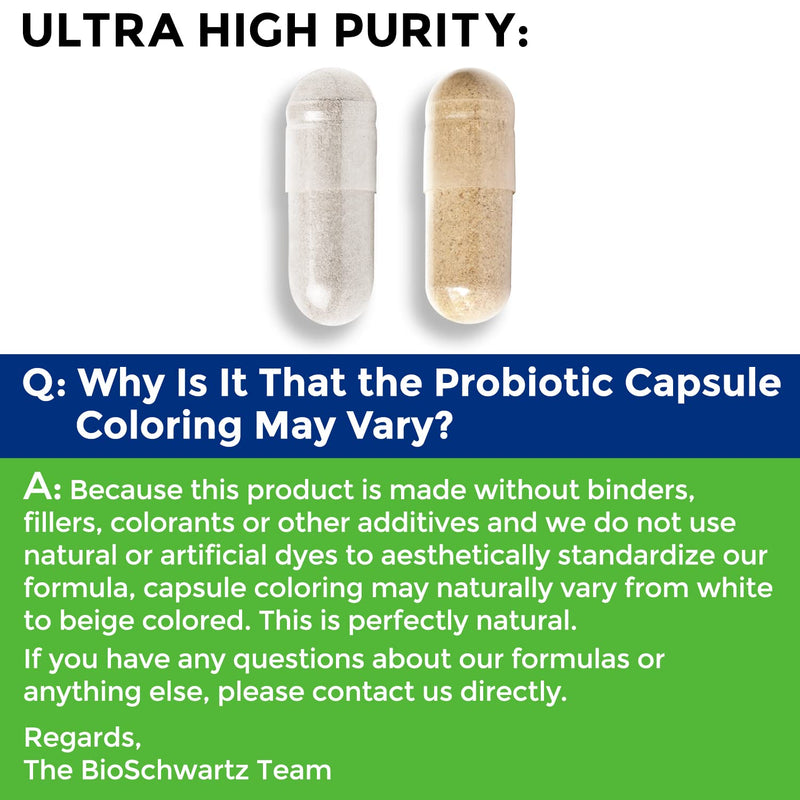 ULTRA HIGH PURITY:

Q: Why Is It That the Probiotic Capsule Coloring May Vary?

A: Because this product is made without binders, fillers, colorants or other additives and we do not use natural or artificial dyes to aesthetically standardize our formula, capsule coloring may naturally vary from white to beige colored. This is perfectly natural.

If you have any questions about our formulas or anything else, please contact us directly.

Regards,
The BioSchwartz Team